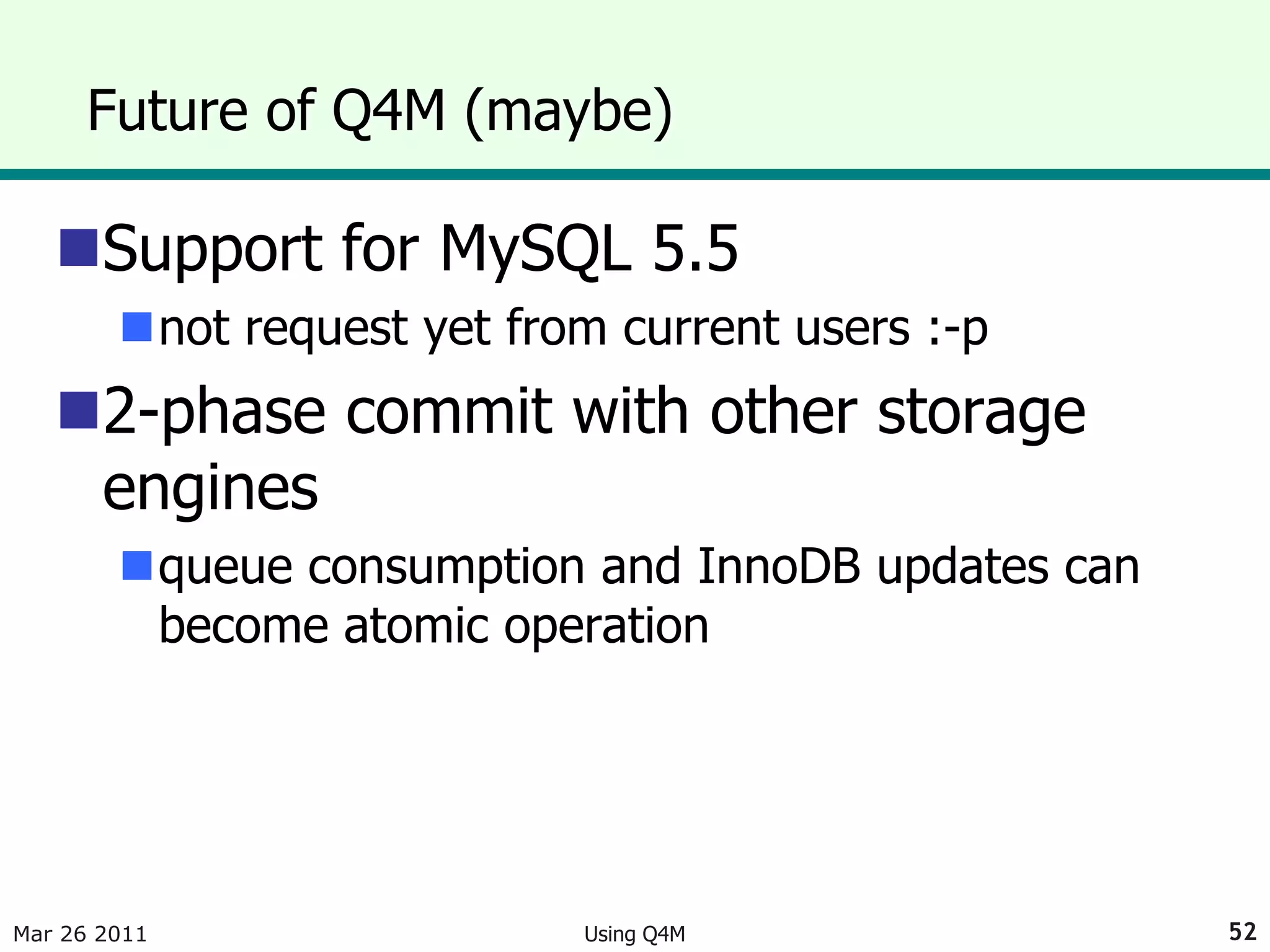 Future of Q4M (maybe)

Support for MySQL 5.5

not request yet from current users :-p

2-phase commit with other storage engines

queue consumption and InnoDB updates can become atomic operation

Mar 26 2011

Using Q4M

52